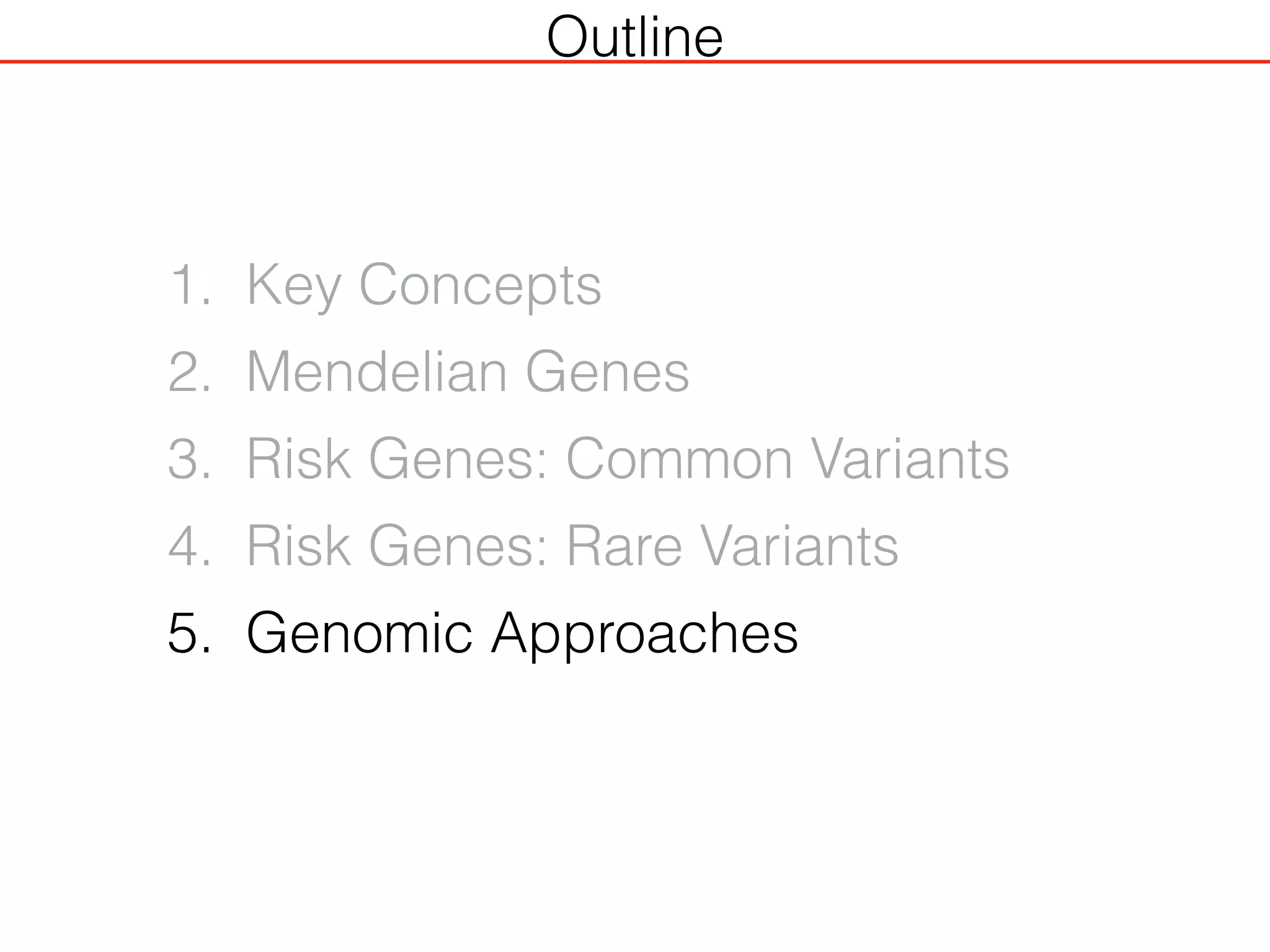 Outline

1. Key Concepts
2. Mendelian Genes
3. Risk Genes: Common Variants
4. Risk Genes: Rare Variants
5. Genomic Approaches